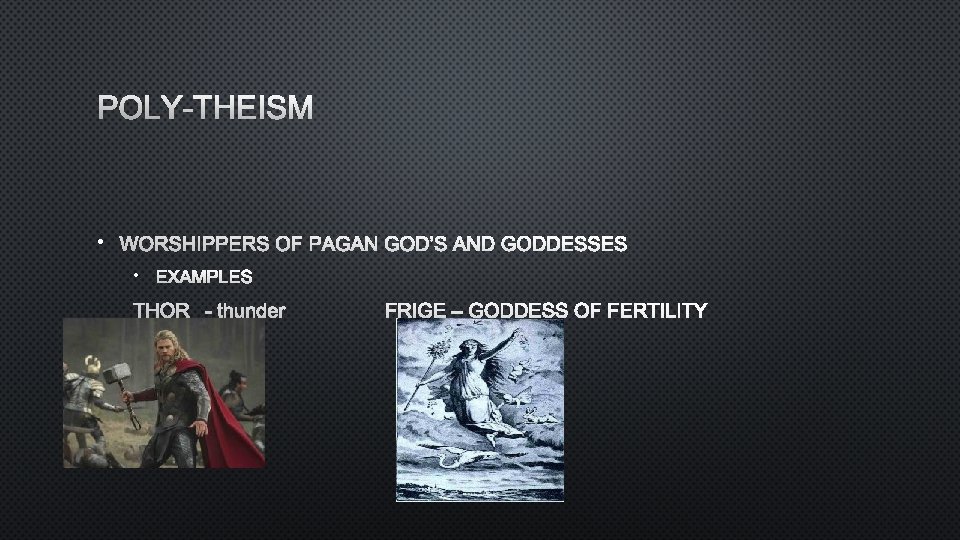 POLY-THEISM

• WORSHIPPERS OF PAGAN GOD'S AND GODDESSES

• EXAMPLES

THOR - thunder

FRIGE – GODDESS OF FERTILITY